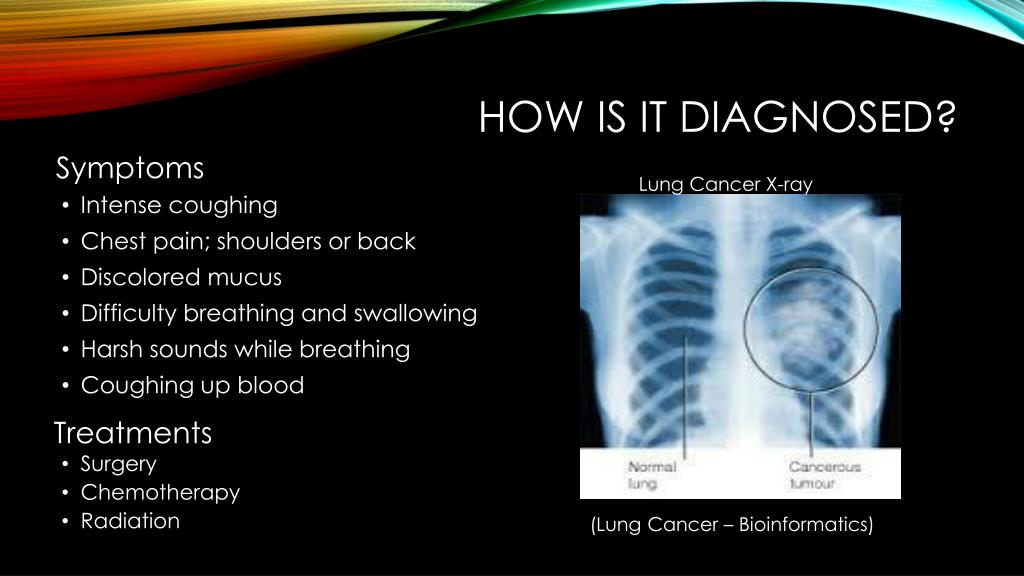 HOW IS IT DIAGNOSED?

Symptoms

• Intense coughing
• Chest pain; shoulders or back
• Discolored mucus
• Difficulty breathing and swallowing
• Harsh sounds while breathing
• Coughing up blood

Treatments

• Surgery
• Chemotherapy
• Radiation

Lung Cancer X-ray

Normal lung

Cancerous tumour

(Lung Cancer – Bioinformatics)